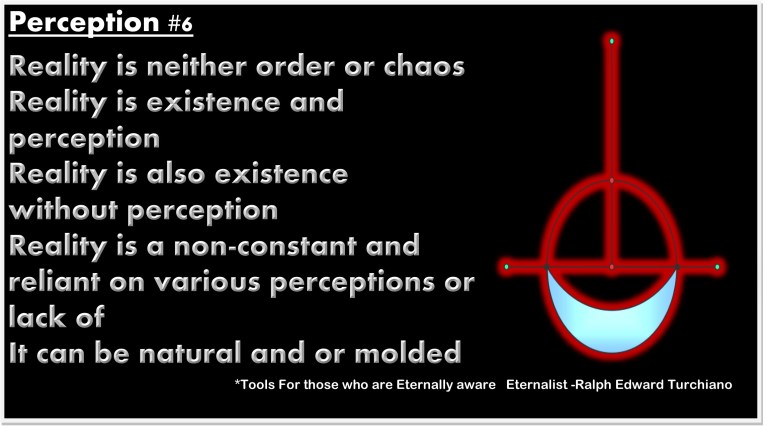 Perception #6

Reality is neither order or chaos
Reality is existence and perception
Reality is also existence without perception
Reality is a non-constant and reliant on various perceptions or lack of
It can be natural and or molded

*Tools For those who are Eternally aware Eternalist -Ralph Edward Turchiano